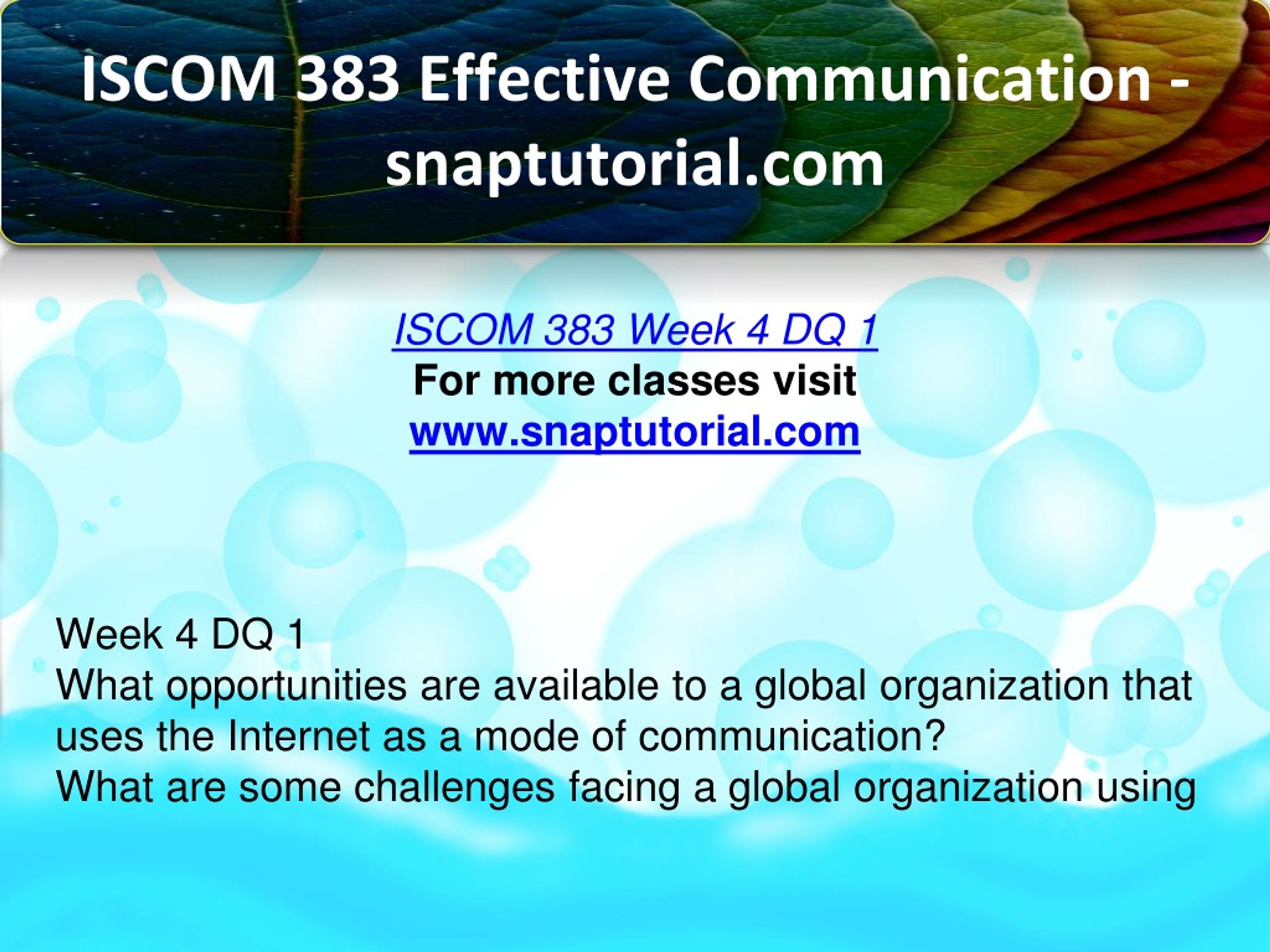 ISCOM 383 Effective Communication - snaptutorial.com

ISCOM 383 Week 4 DQ 1
For more classes visit
www.snaptutorial.com

Week 4 DQ 1
What opportunities are available to a global organization that uses the Internet as a mode of communication?
What are some challenges facing a global organization using